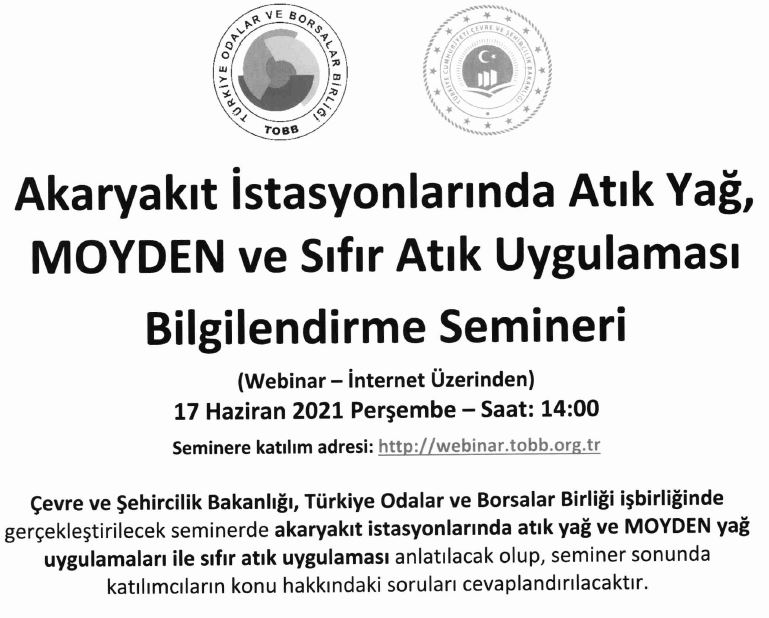 TÜRKİYE ODALAR VE BORSALAR BİRLİĞİ
TOBB

TÜRKİYE CUMHURİYETİ ÇEVRE VE ŞEHİRCİLİK BAKANLIĞI

Akaryakıt İstasyonlarında Atık Yağ, MOYDEN ve Sıfır Atık Uygulaması Bilgilendirme Semineri

(Webinar – İnternet Üzerinden)
17 Haziran 2021 Perşembe – Saat: 14:00
Seminere katılım adresi: http://webinar.tobb.org.tr

Çevre ve Şehircilik Bakanlığı, Türkiye Odalar ve Borsalar Birliği işbirliğinde gerçekleştirilecek seminerde akaryakıt istasyonlarında atık yağ ve MOYDEN yağ uygulamaları ile sıfır atık uygulaması anlatılacak olup, seminer sonunda katılımcıların konu hakkındaki soruları cevaplandırılacaktır.